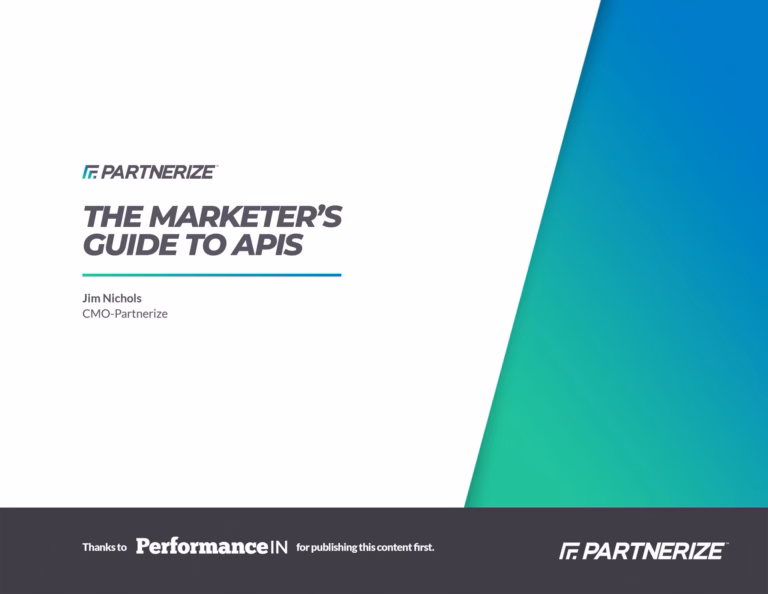 PARTNERIZE™

THE MARKETER'S GUIDE TO APIS

Jim Nichols
CMO-Partnerize

Thanks to PerformanceIN for publishing this content first.

PARTNERIZE™